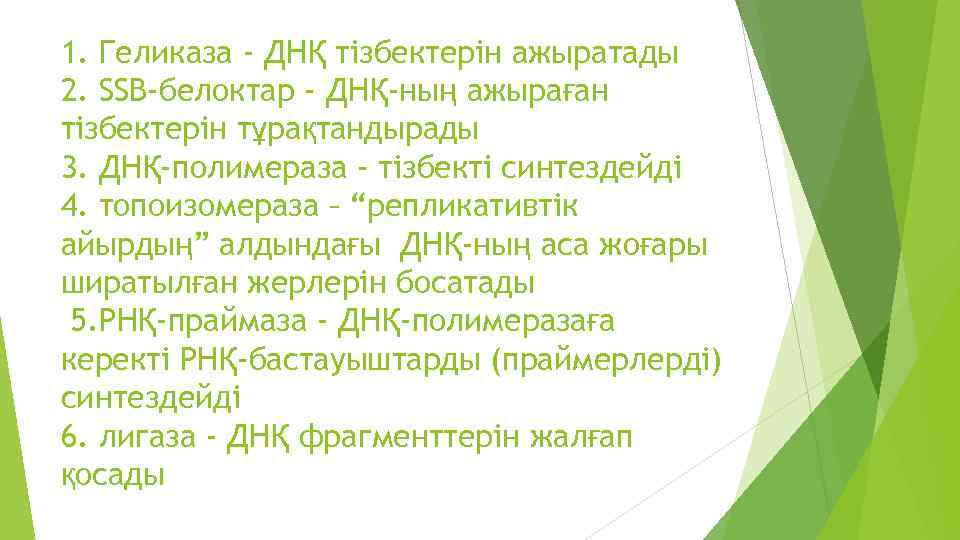 1. Геликаза - ДНҚ тізбектерін ажыратады
2. SSB-белоктар - ДНҚ-ның ажыраған тізбектерін тұрақтандырады
3. ДНҚ-полимераза - тізбекті синтездейді
4. топоизомераза – “репликативтік айырдың” алдындағы ДНҚ-ның аса жоғары ширатылған жерлерін босатады
5.РНҚ-праймаза - ДНҚ-полимеразаға керекті РНҚ-бастауыштарды (праймерлерді) синтездейді
6. лигаза - ДНҚ фрагменттерін жалғап қосады